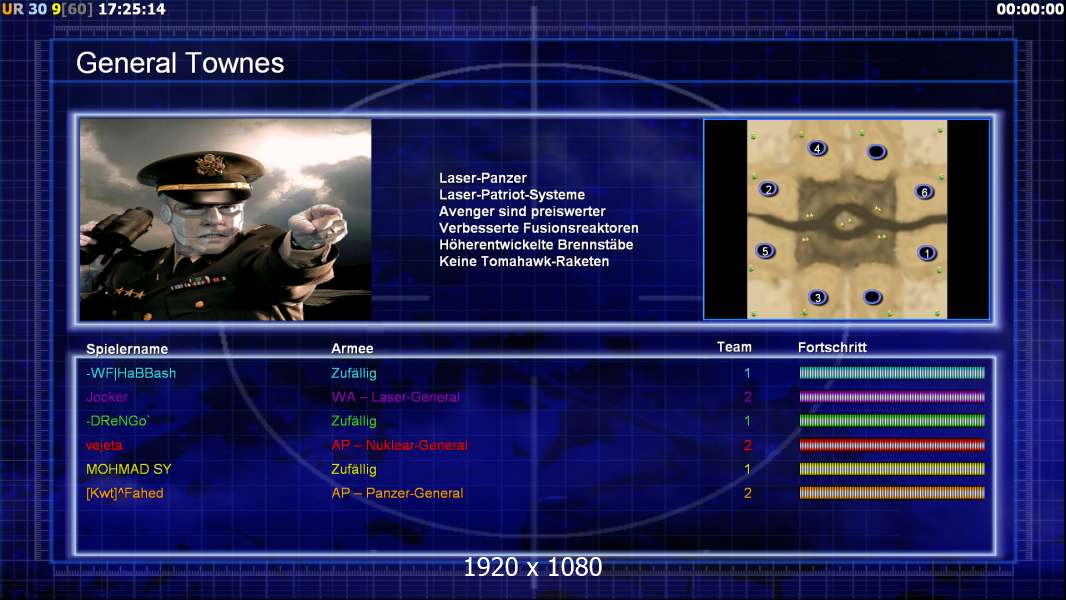 UR 30 9[60] 17:25:14

00:00:00

General Townes

Laser-Panzer
Laser-Patriot-Systeme
Avenger sind preiswerter
Verbesserte Fusionsreaktoren
Höherentwickelte Brennstäbe
Keine Tomahawk-Raketen

4 2 6 5 1 3

| Spielername | Armee | Team | Fortschritt |
|---|---|---|---|
| -WF\|HaBBash | Zufällig | 1 | |
| Jocker | WA – Laser-General | 2 | |
| -DReNGo` | Zufällig | 1 | |
| vejeta | AP – Nuklear-General | 2 | |
| MOHMAD SY | Zufällig | 1 | |
| [Kwt]^Fahed | AP – Panzer-General | 2 | |

1920 x 1080